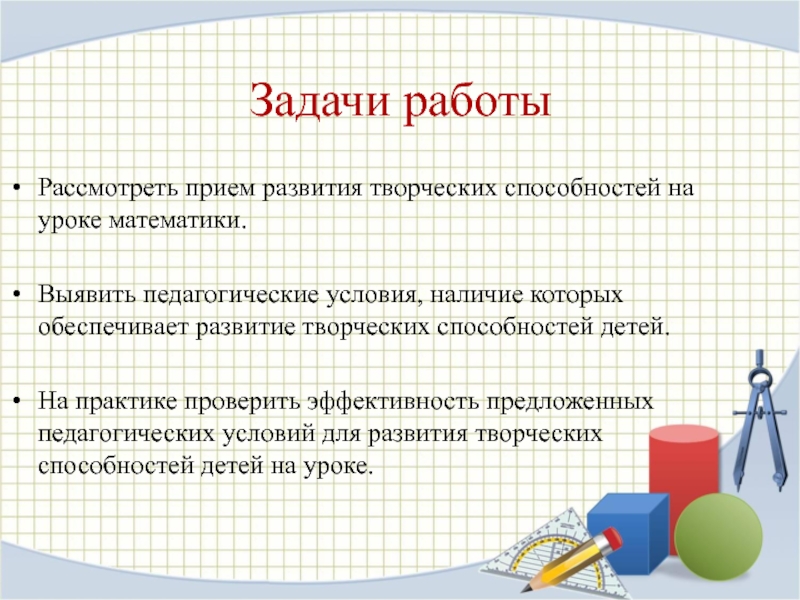 Задачи работы

• Рассмотреть прием развития творческих способностей на уроке математики.

• Выявить педагогические условия, наличие которых обеспечивает развитие творческих способностей детей.

• На практике проверить эффективность предложенных педагогических условий для развития творческих способностей детей на уроке.